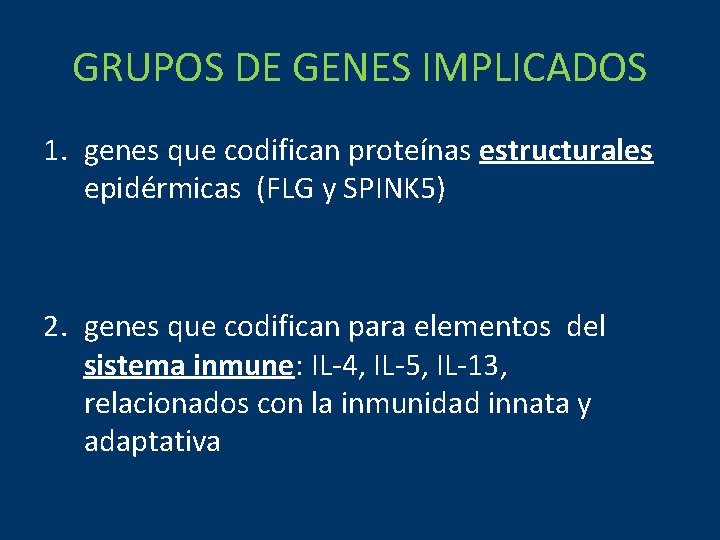 GRUPOS DE GENES IMPLICADOS

1. genes que codifican proteínas estructurales epidérmicas (FLG y SPINK5)

2. genes que codifican para elementos del sistema inmune: IL-4, IL-5, IL-13, relacionados con la inmunidad innata y adaptativa